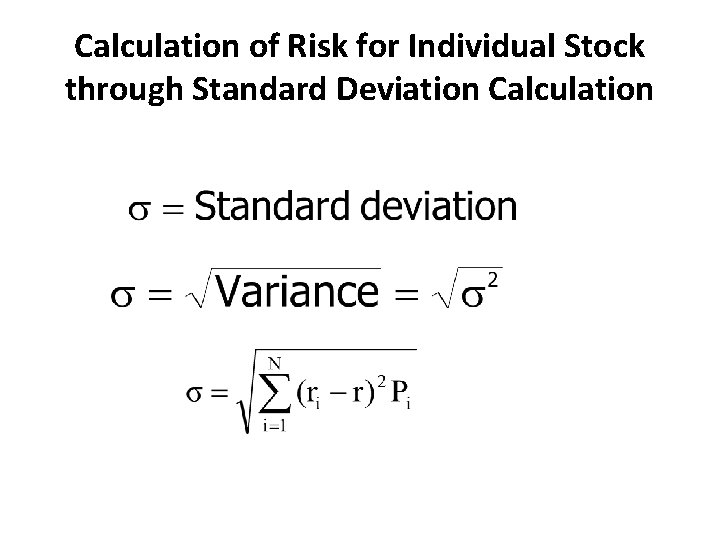 Calculation of Risk for Individual Stock through Standard Deviation Calculation

$\sigma = \text{Standard deviation}$

$\sigma = \sqrt{\text{Variance}} = \sqrt{\sigma^2}$

$\sigma = \sqrt{\sum_{i=1}^{N} (r_i - r)^2 P_i}$